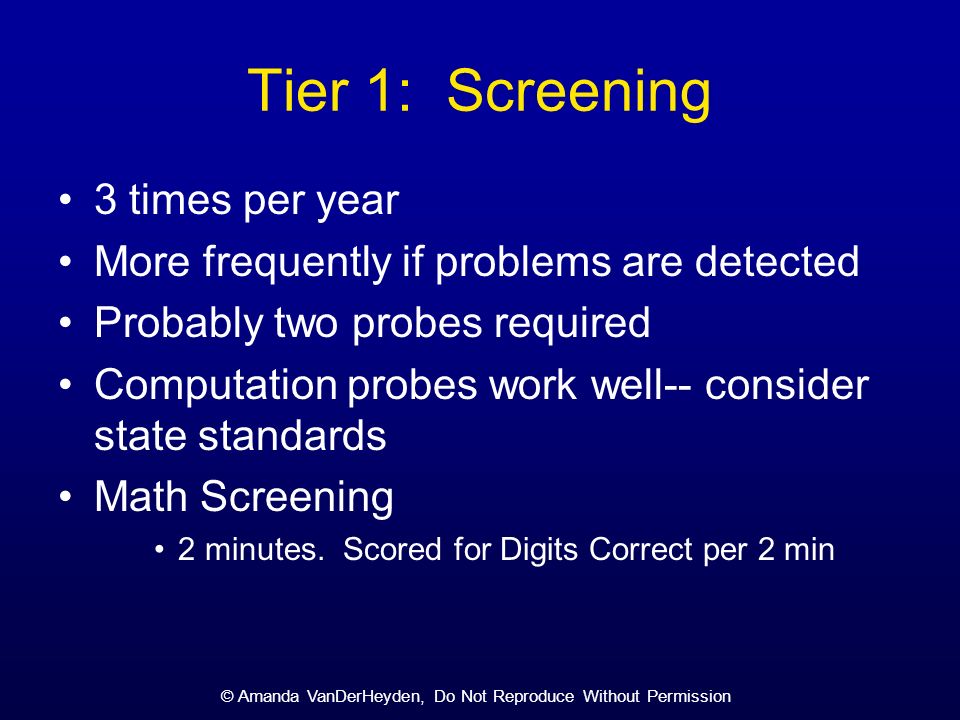 Tier 1: Screening

• 3 times per year
• More frequently if problems are detected
• Probably two probes required
• Computation probes work well-- consider state standards
• Math Screening
  • 2 minutes. Scored for Digits Correct per 2 min

© Amanda VanDerHeyden, Do Not Reproduce Without Permission